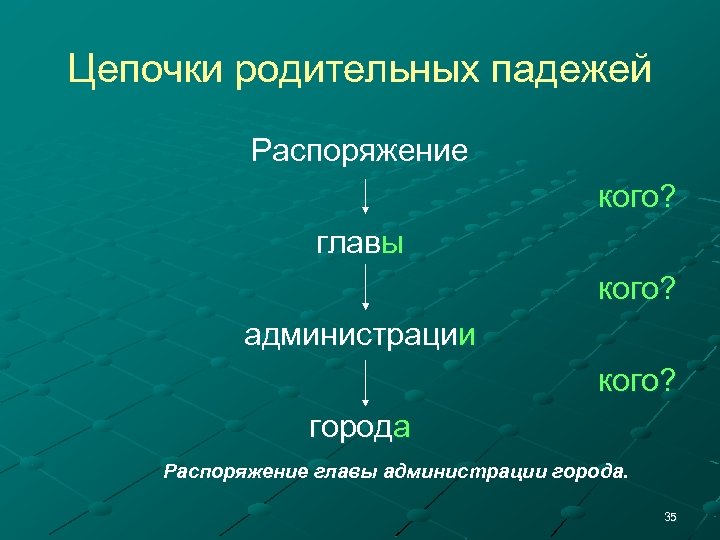 Цепочки родительных падежей

Распоряжение

кого?

главы

кого?

администрации

кого?

города

Распоряжение главы администрации города.

35